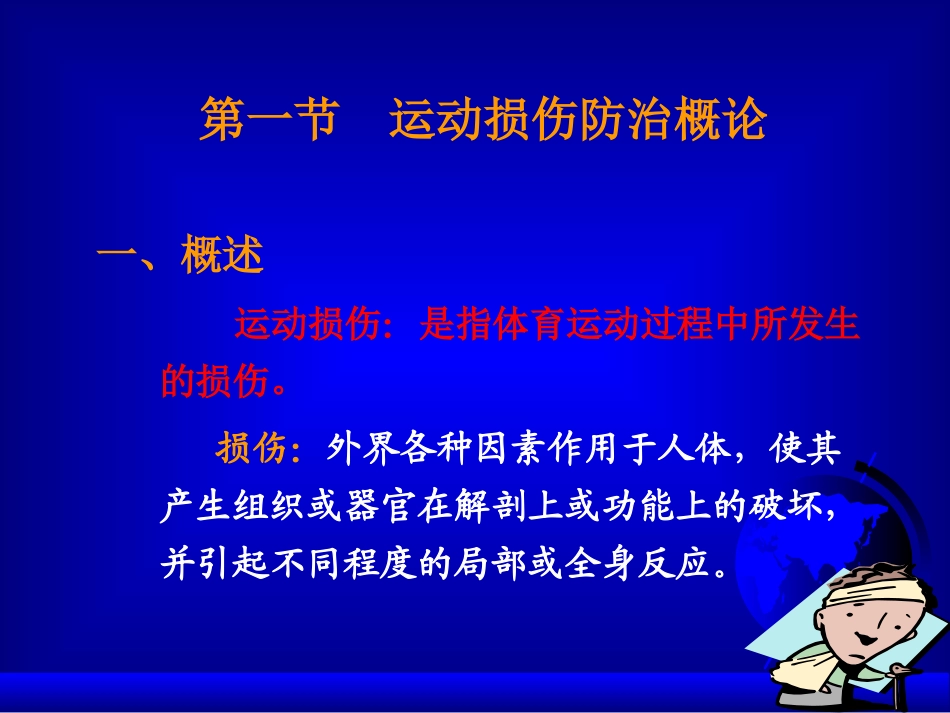 第一节　运动损伤防治概论

一、概述

运动损伤：是指体育运动过程中所发生的损伤。

损伤：外界各种因素作用于人体，使其产生组织或器官在解剖上或功能上的破坏，并引起不同程度的局部或全身反应。